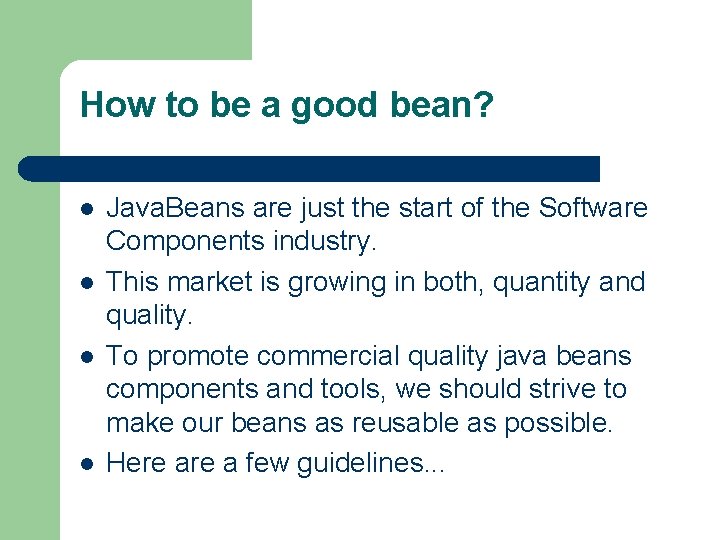 How to be a good bean?

- JavaBeans are just the start of the Software Components industry.
- This market is growing in both, quantity and quality.
- To promote commercial quality java beans components and tools, we should strive to make our beans as reusable as possible.
- Here are a few guidelines...